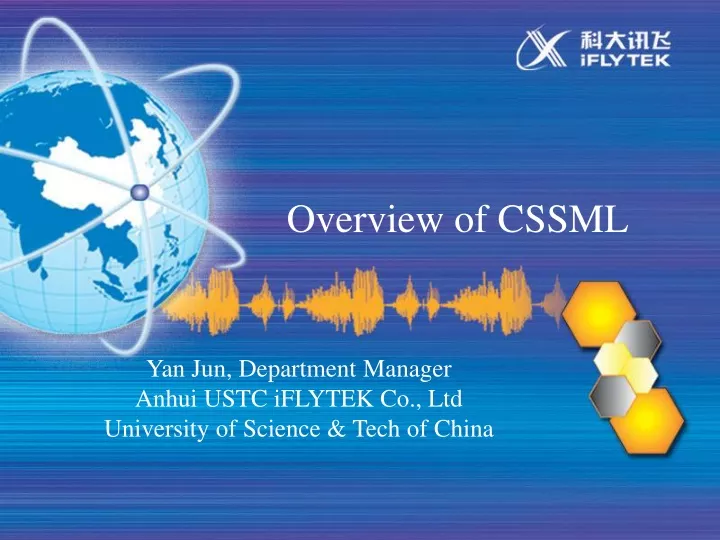 科大讯飞
iFLYTEK

Overview of CSSML

Yan Jun, Department Manager
Anhui USTC iFLYTEK Co., Ltd
University of Science & Tech of China